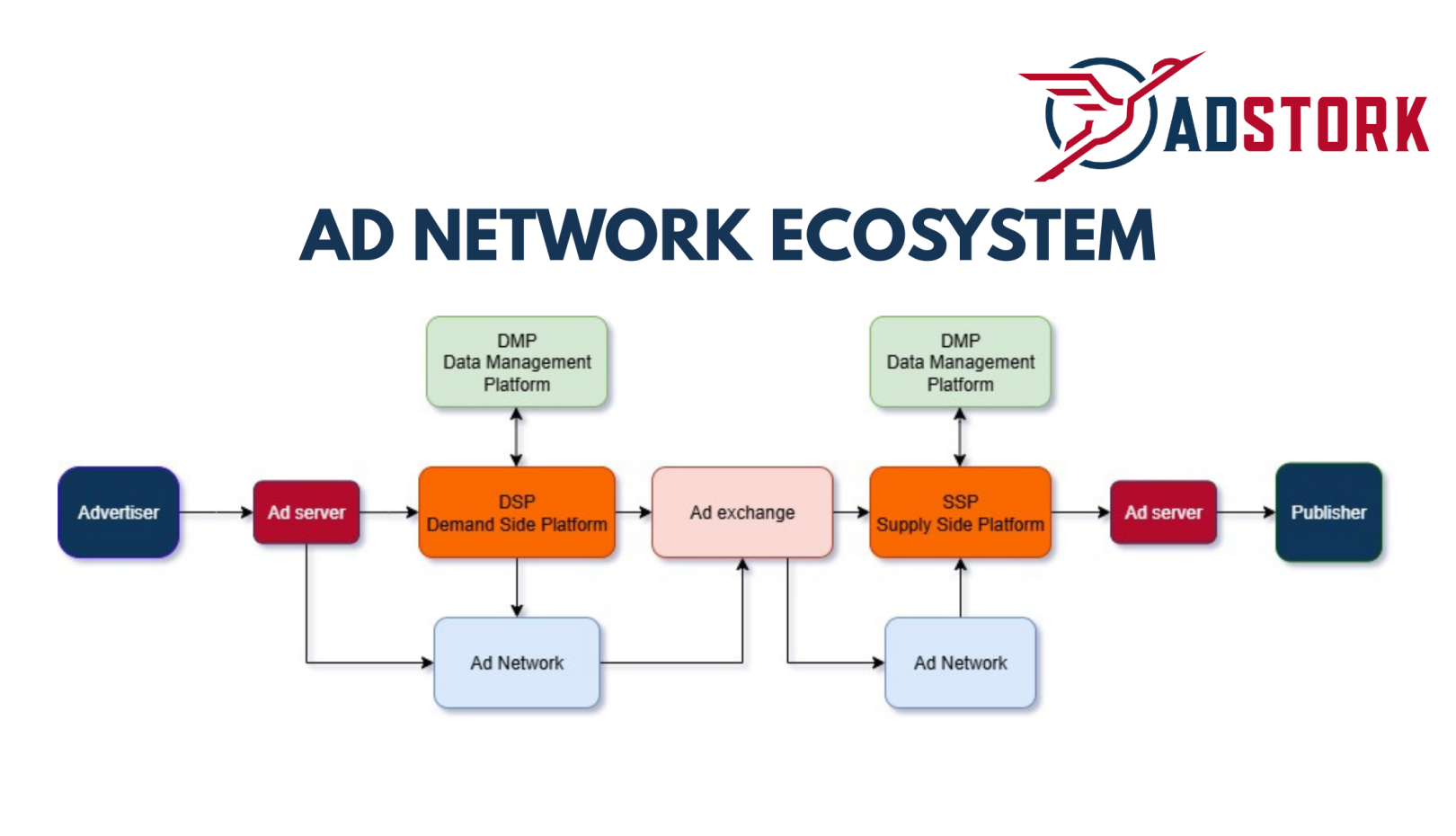 ADSTORK

AD NETWORK ECOSYSTEM

DMP
Data Management Platform

DMP
Data Management Platform

Advertiser

Ad server

DSP
Demand Side Platform

Ad exchange

SSP
Supply Side Platform

Ad server

Publisher

Ad Network

Ad Network